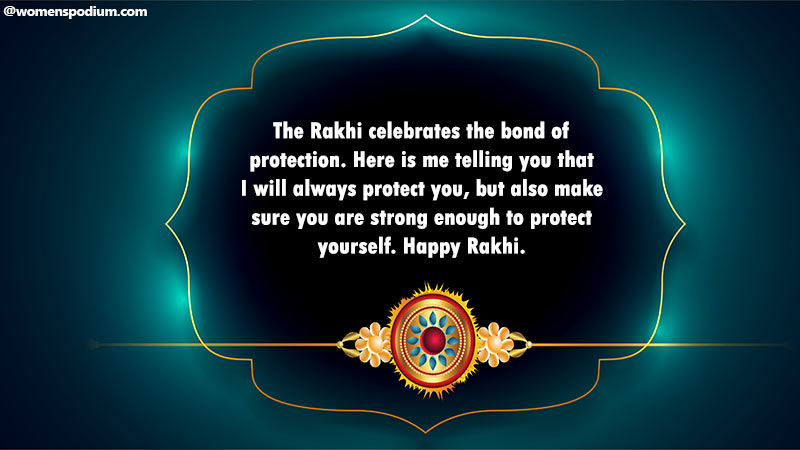 @womenspodium.com

The Rakhi celebrates the bond of protection. Here is me telling you that I will always protect you, but also make sure you are strong enough to protect yourself. Happy Rakhi.